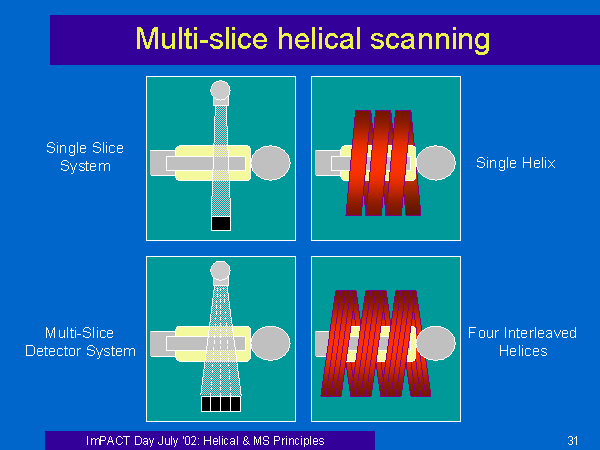 Multi-slice helical scanning

Single Slice System

Single Helix

Multi-Slice Detector System

Four Interleaved Helices

ImPACT Day July '02: Helical & MS Principles

31